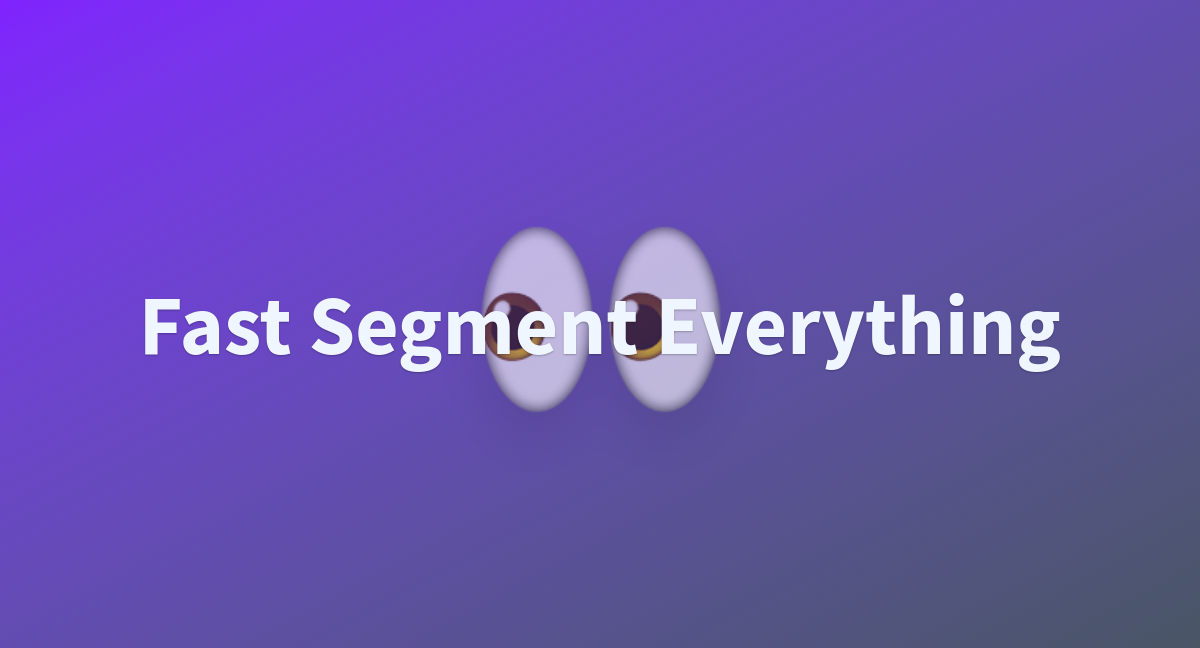 Fast Segment Everything